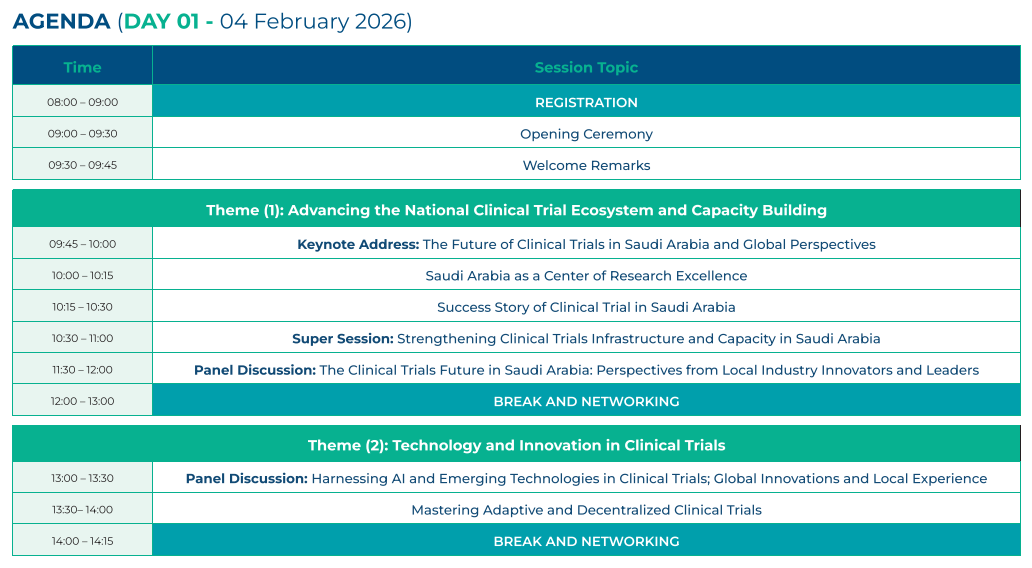 AGENDA (DAY 01 - 04 February 2026)

| Time | Session Topic |
|---|---|
| 08:00 – 09:00 | REGISTRATION |
| 09:00 – 09:30 | Opening Ceremony |
| 09:30 – 09:45 | Welcome Remarks |

Theme (1): Advancing the National Clinical Trial Ecosystem and Capacity Building

| | |
|---|---|
| 09:45 – 10:00 | Keynote Address: The Future of Clinical Trials in Saudi Arabia and Global Perspectives |
| 10:00 – 10:15 | Saudi Arabia as a Center of Research Excellence |
| 10:15 – 10:30 | Success Story of Clinical Trial in Saudi Arabia |
| 10:30 – 11:00 | Super Session: Strengthening Clinical Trials Infrastructure and Capacity in Saudi Arabia |
| 11:30 – 12:00 | Panel Discussion: The Clinical Trials Future in Saudi Arabia: Perspectives from Local Industry Innovators and Leaders |
| 12:00 – 13:00 | BREAK AND NETWORKING |

Theme (2): Technology and Innovation in Clinical Trials

| | |
|---|---|
| 13:00 – 13:30 | Panel Discussion: Harnessing AI and Emerging Technologies in Clinical Trials; Global Innovations and Local Experience |
| 13:30– 14:00 | Mastering Adaptive and Decentralized Clinical Trials |
| 14:00 – 14:15 | BREAK AND NETWORKING |